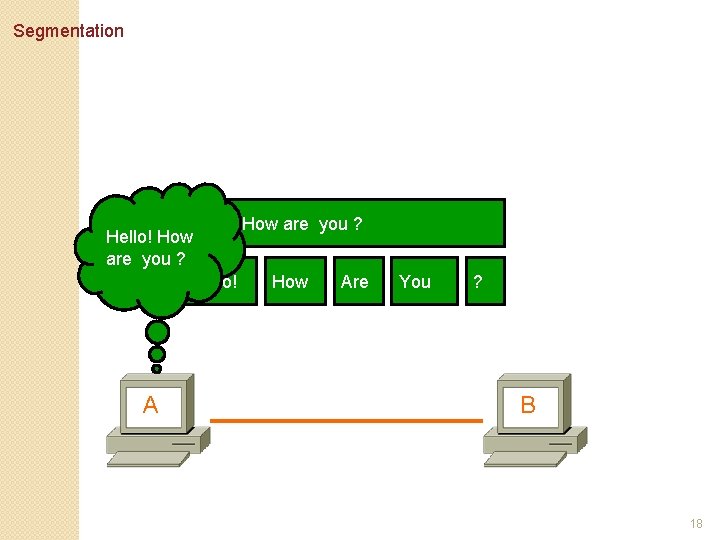 Segmentation

Hello! How are you ?

How are you ?

o! How Are You ?

A

B

18